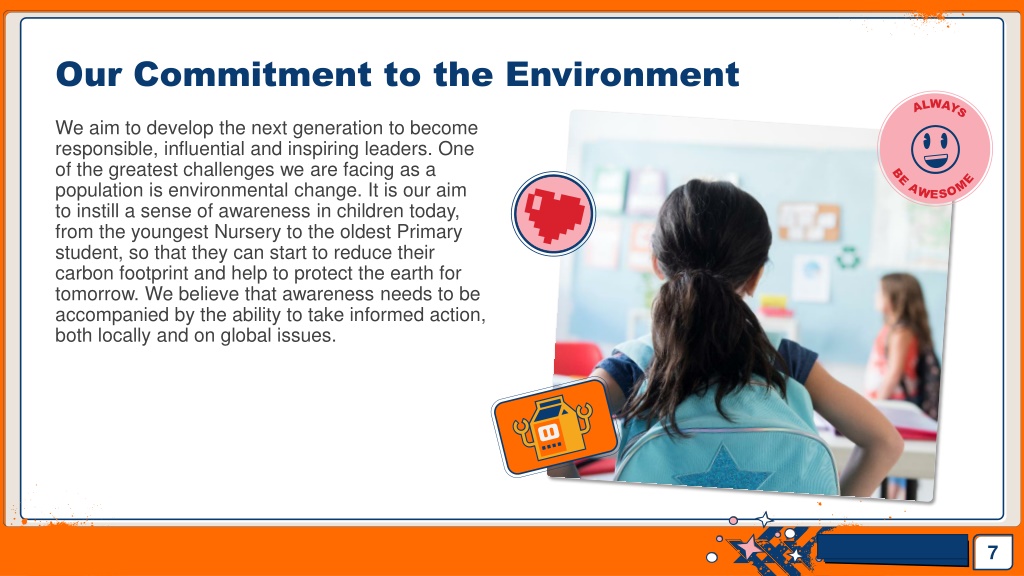 Our Commitment to the Environment

We aim to develop the next generation to become responsible, influential and inspiring leaders. One of the greatest challenges we are facing as a population is environmental change. It is our aim to instill a sense of awareness in children today, from the youngest Nursery to the oldest Primary student, so that they can start to reduce their carbon footprint and help to protect the earth for tomorrow. We believe that awareness needs to be accompanied by the ability to take informed action, both locally and on global issues.

ALWAYS
BE AWESOME

7